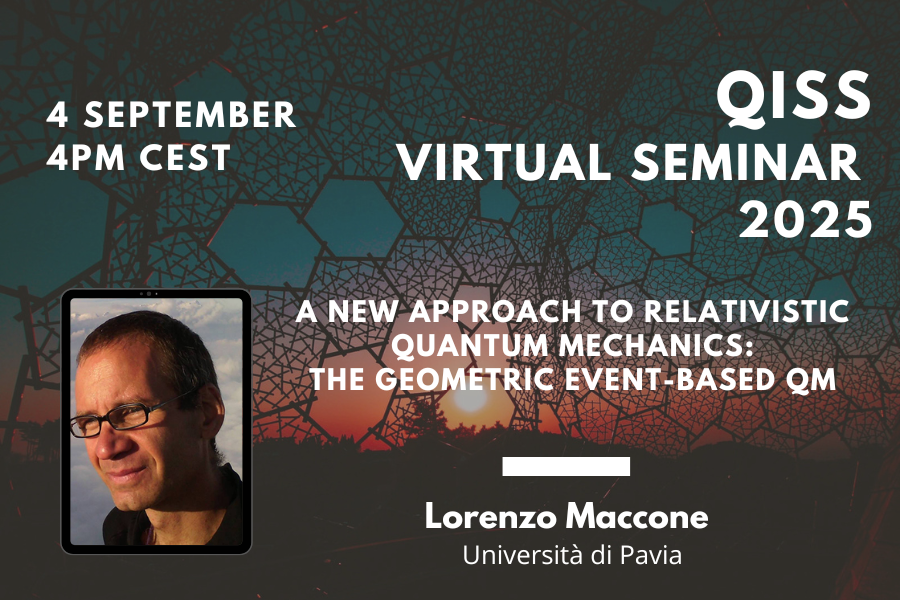 4 SEPTEMBER
4PM CEST

QISS
VIRTUAL SEMINAR
2025

A NEW APPROACH TO RELATIVISTIC QUANTUM MECHANICS: THE GEOMETRIC EVENT-BASED QM

Lorenzo Maccone
Università di Pavia